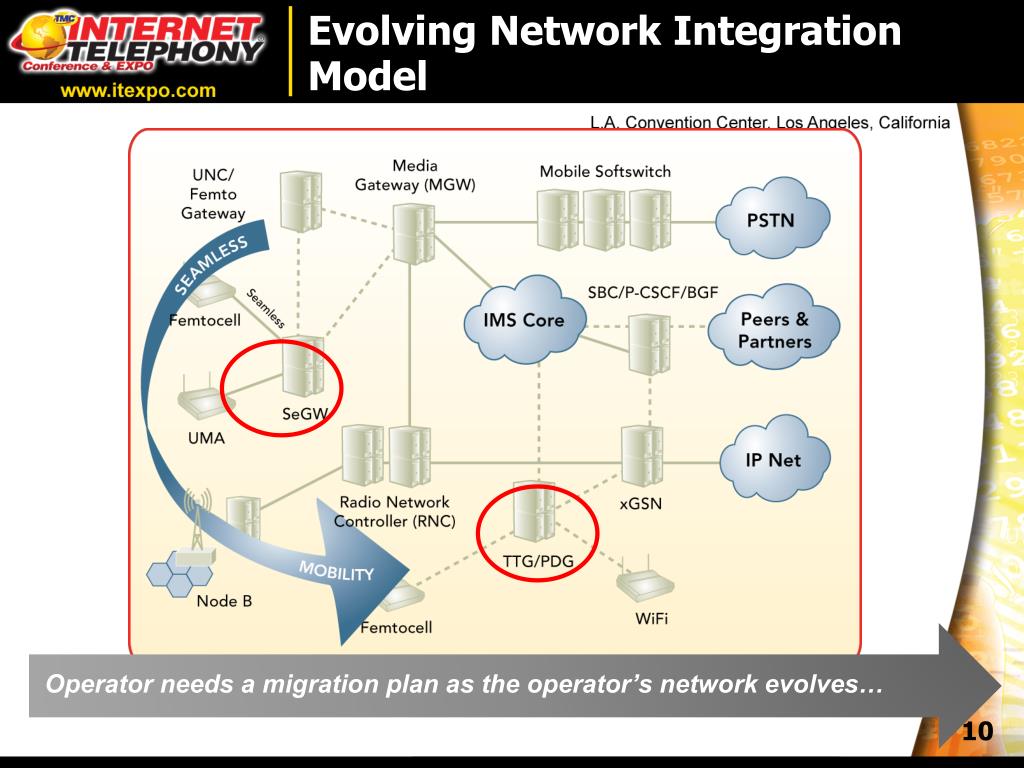 TMC INTERNET TELEPHONY Conference & EXPO
www.itexpo.com

Evolving Network Integration Model

L.A. Convention Center, Los Angeles, California

UNC/ Femto Gateway

Media Gateway (MGW)

Mobile Softswitch

PSTN

SEAMLESS

Seamless

Femtocell

IMS Core

SBC/P-CSCF/BGF

Peers & Partners

SeGW

UMA

IP Net

Radio Network Controller (RNC)

xGSN

TTG/PDG

MOBILITY

Node B

Femtocell

WiFi

Operator needs a migration plan as the operator's network evolves…

10